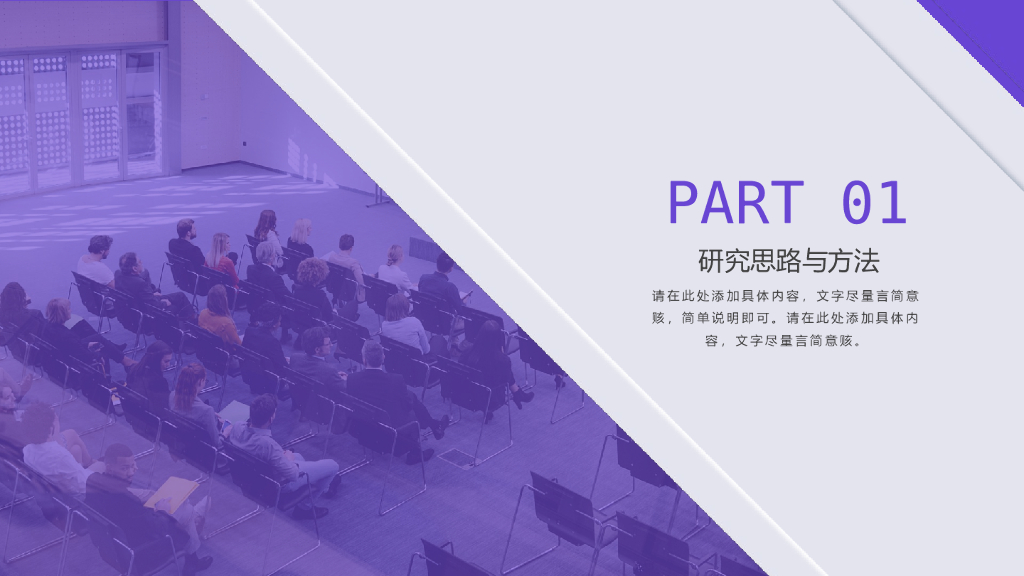 PART 01

研究思路与方法

请在此处添加具体内容，文字尽量言简意赅，简单说明即可。请在此处添加具体内容，文字尽量言简意赅。